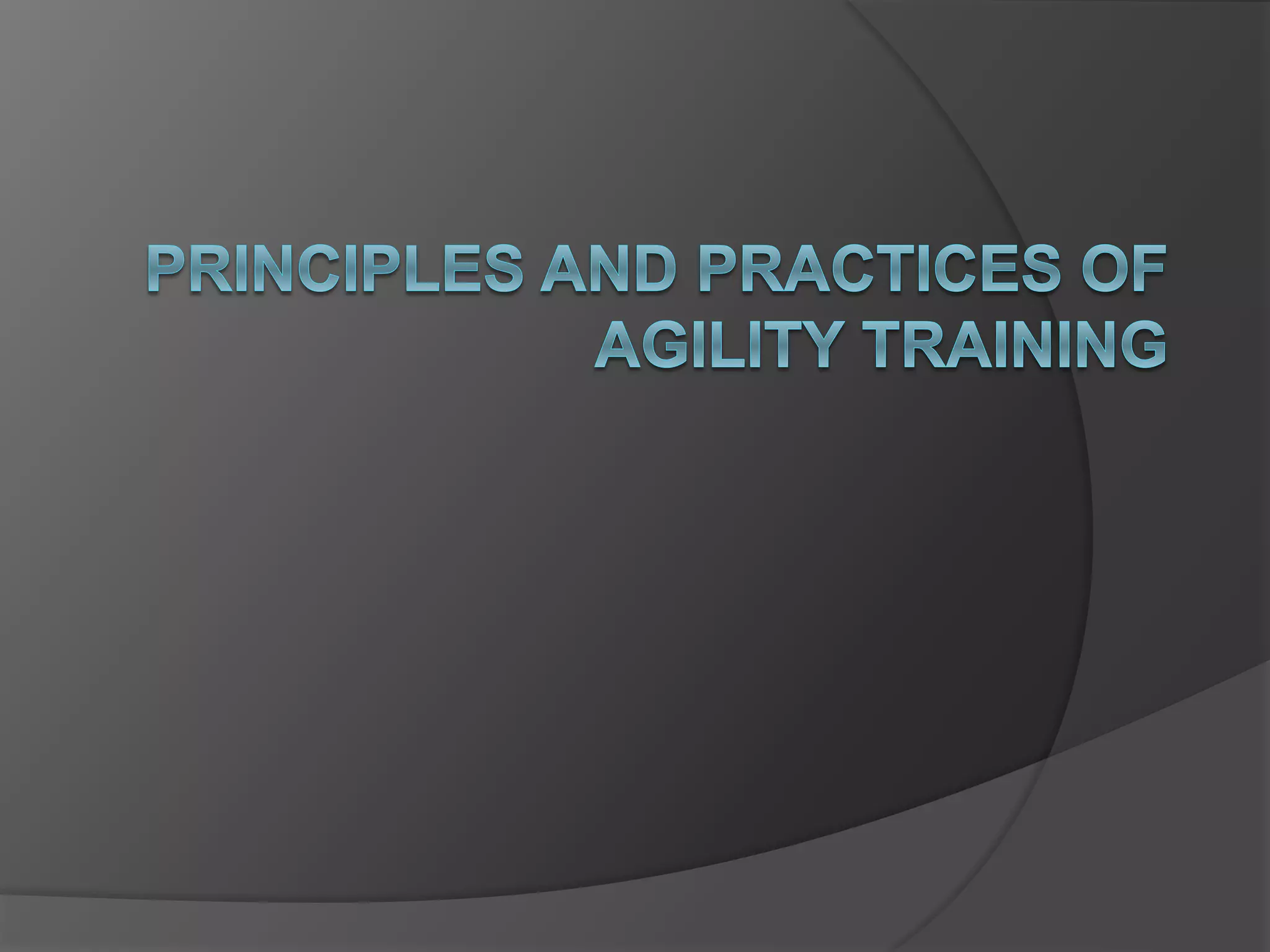 PRINCIPLES AND PRACTICES OF AGILITY TRAINING